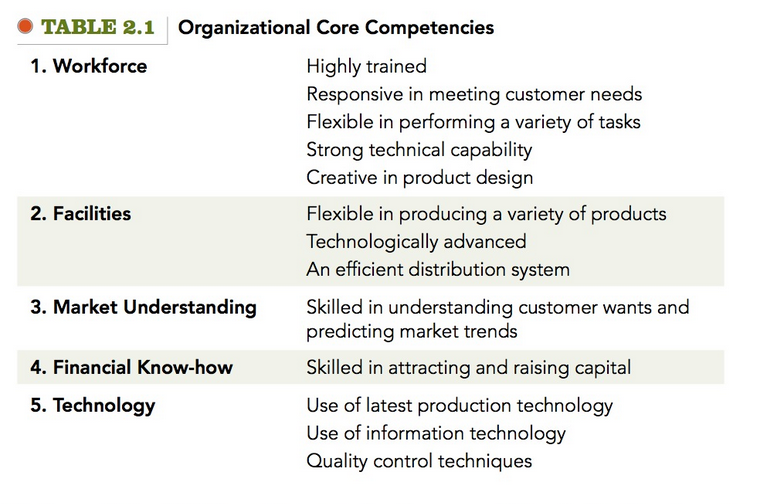 TABLE 2.1 Organizational Core Competencies

| | |
|---|---|
| 1. Workforce | Highly trained<br>Responsive in meeting customer needs<br>Flexible in performing a variety of tasks<br>Strong technical capability<br>Creative in product design |
| 2. Facilities | Flexible in producing a variety of products<br>Technologically advanced<br>An efficient distribution system |
| 3. Market Understanding | Skilled in understanding customer wants and predicting market trends |
| 4. Financial Know-how | Skilled in attracting and raising capital |
| 5. Technology | Use of latest production technology<br>Use of information technology<br>Quality control techniques |